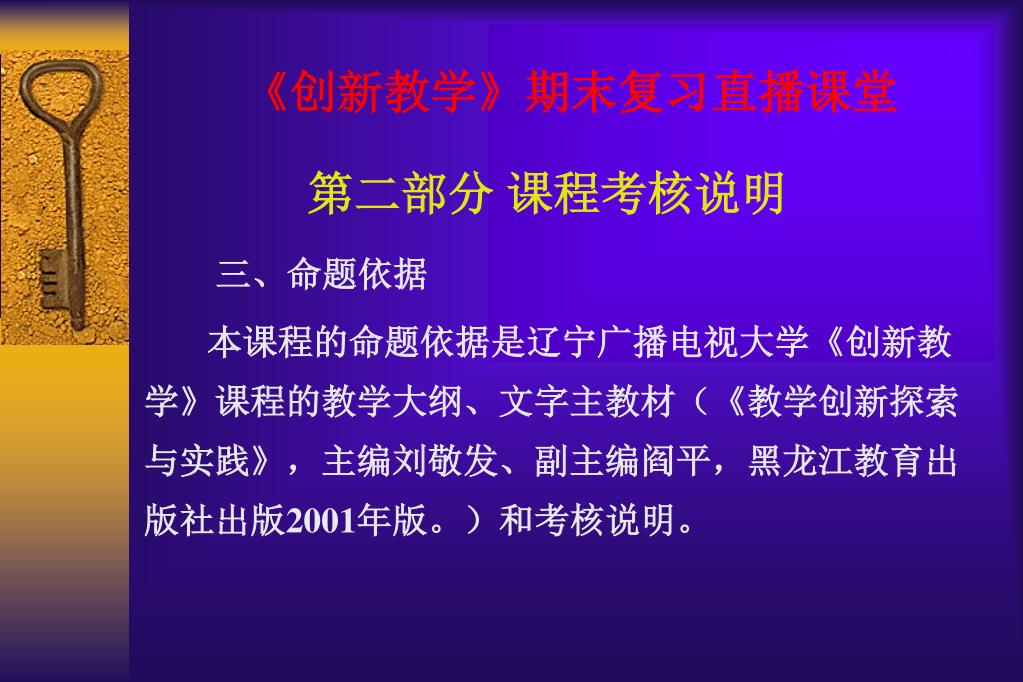 《创新教学》期末复习直播课堂

第二部分 课程考核说明

三、命题依据

本课程的命题依据是辽宁广播电视大学《创新教学》课程的教学大纲、文字主教材（《教学创新探索与实践》，主编刘敬发、副主编阎平，黑龙江教育出版社出版2001年版。）和考核说明。